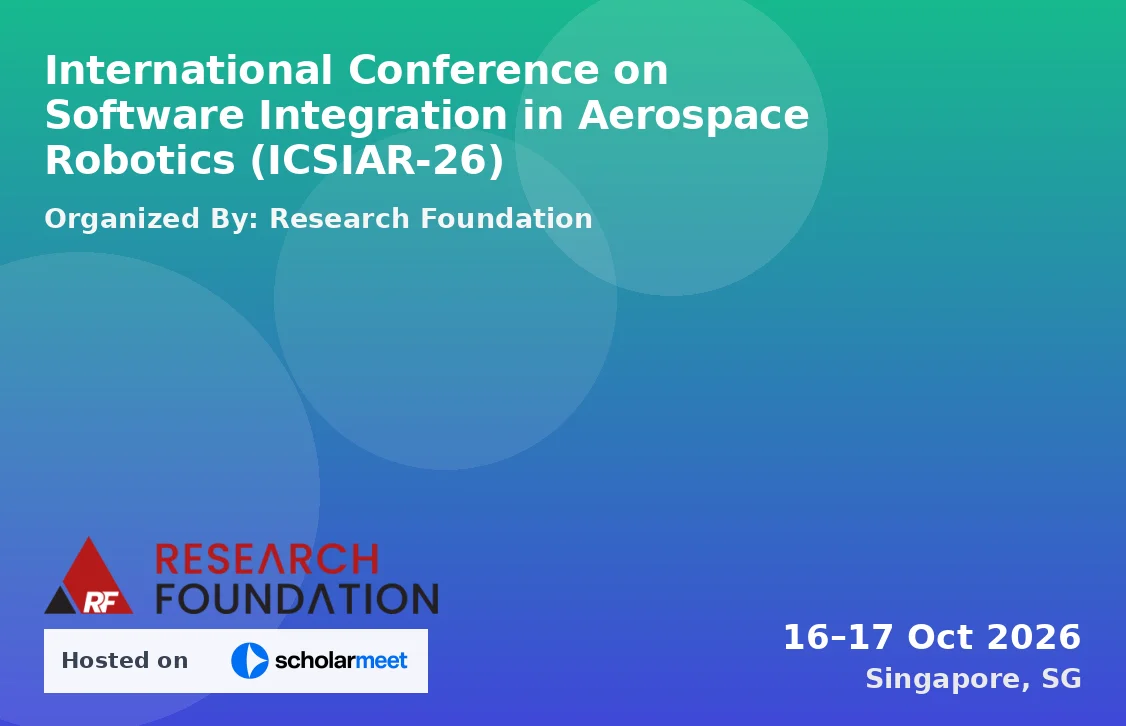 International Conference on Software Integration in Aerospace Robotics (ICSIAR-26)

Organized By: Research Foundation

RF RESEARCH FOUNDATION

Hosted on scholarmeet

16–17 Oct 2026
Singapore, SG